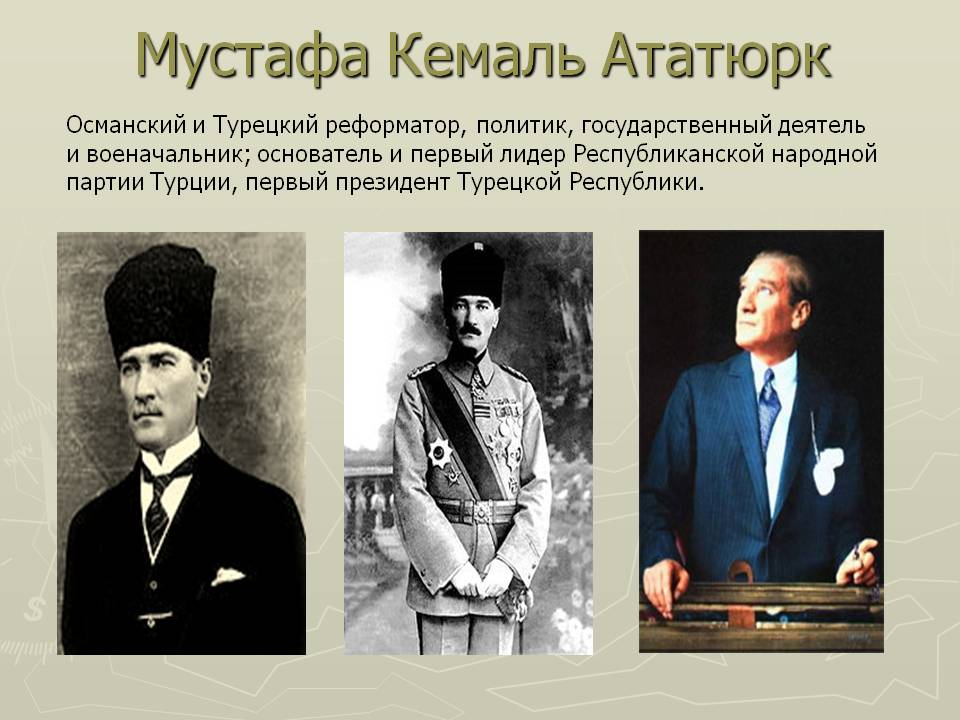 Мустафа Кемаль Ататюрк

Османский и Турецкий реформатор, политик, государственный деятель и военачальник; основатель и первый лидер Республиканской народной партии Турции, первый президент Турецкой Республики.